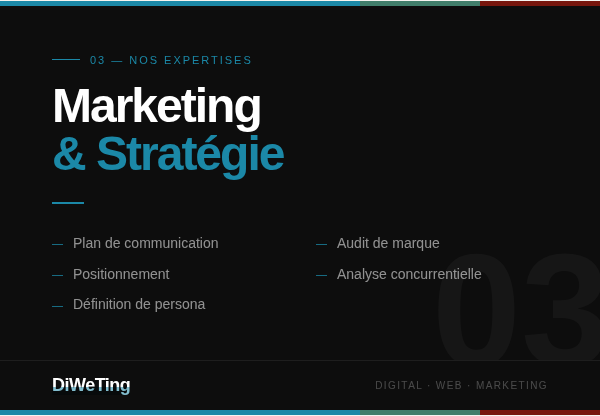 03 — NOS EXPERTISES

Marketing
& Stratégie

— Plan de communication
— Positionnement
— Définition de persona

— Audit de marque
— Analyse concurrentielle

03

DiWeTing

DIGITAL · WEB · MARKETING